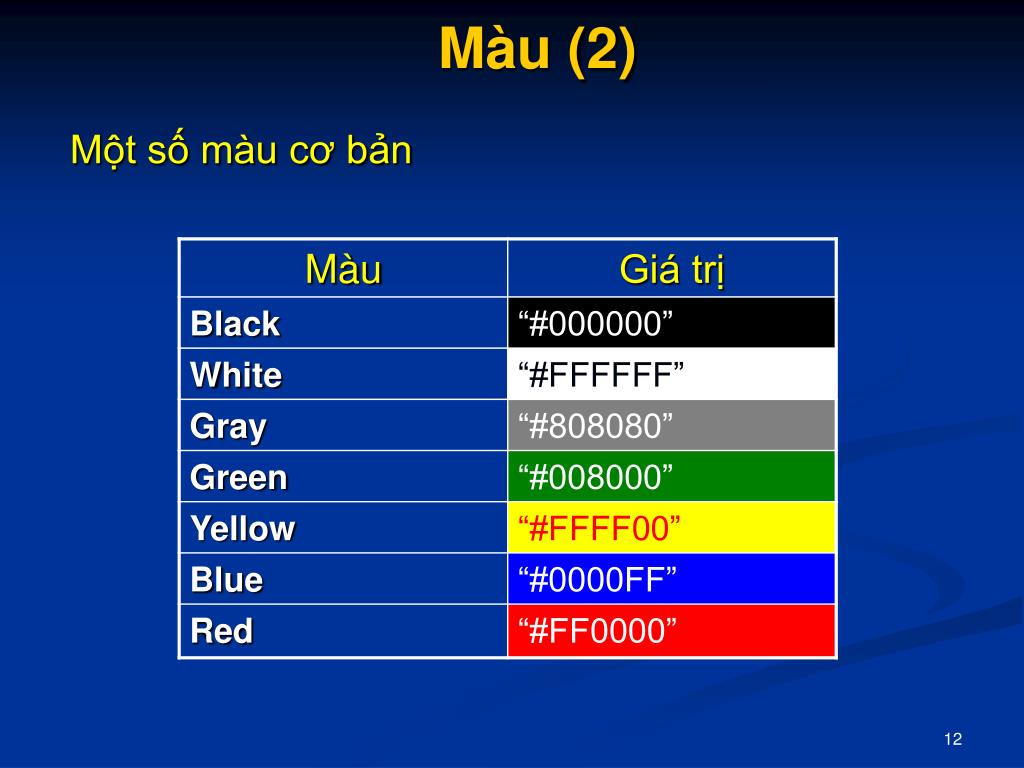 Màu (2)

Một số màu cơ bản

| Màu | Giá trị |
|---|---|
| Black | “#000000” |
| White | “#FFFFFF” |
| Gray | “#808080” |
| Green | “#008000” |
| Yellow | “#FFFF00” |
| Blue | “#0000FF” |
| Red | “#FF0000” |

12